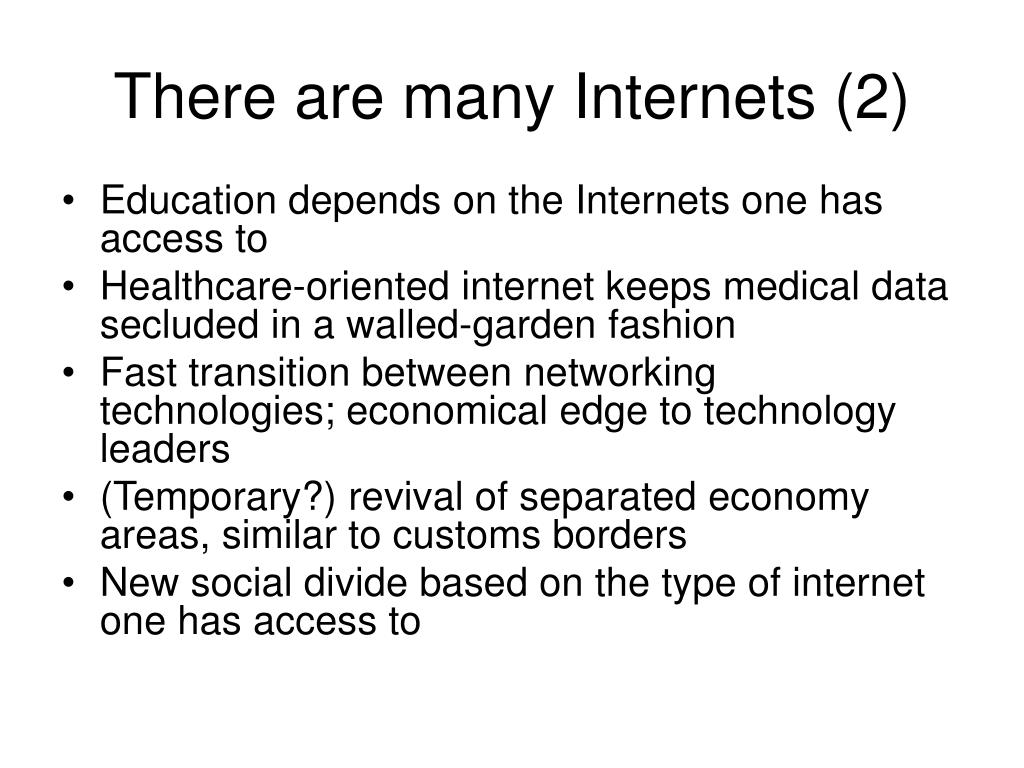 There are many Internets (2)

• Education depends on the Internets one has access to
• Healthcare-oriented internet keeps medical data secluded in a walled-garden fashion
• Fast transition between networking technologies; economical edge to technology leaders
• (Temporary?) revival of separated economy areas, similar to customs borders
• New social divide based on the type of internet one has access to